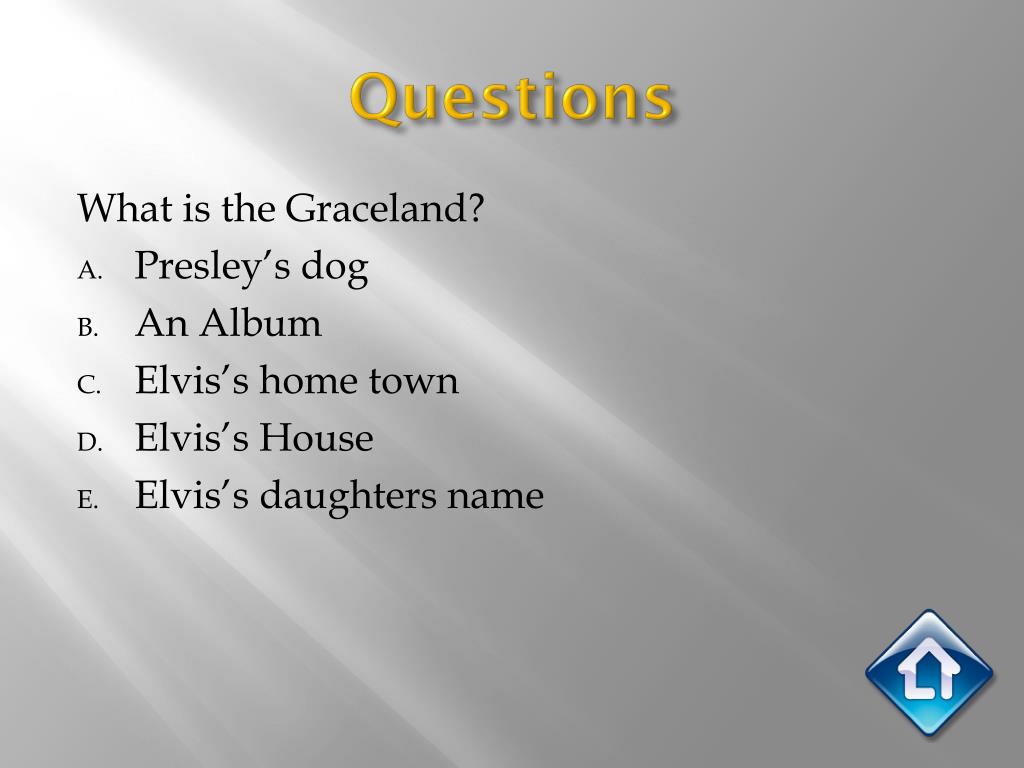 Questions

What is the Graceland?

A. Presley’s dog
B. An Album
C. Elvis’s home town
D. Elvis’s House
E. Elvis’s daughters name